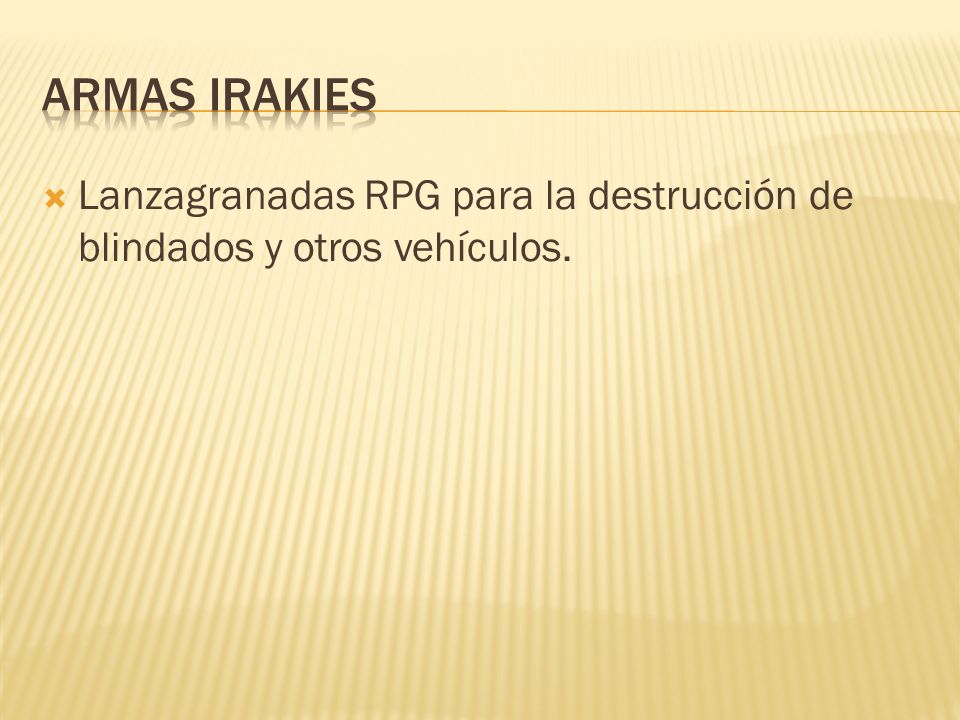 ARMAS IRAKIES

Lanzagranadas RPG para la destrucción de blindados y otros vehículos.